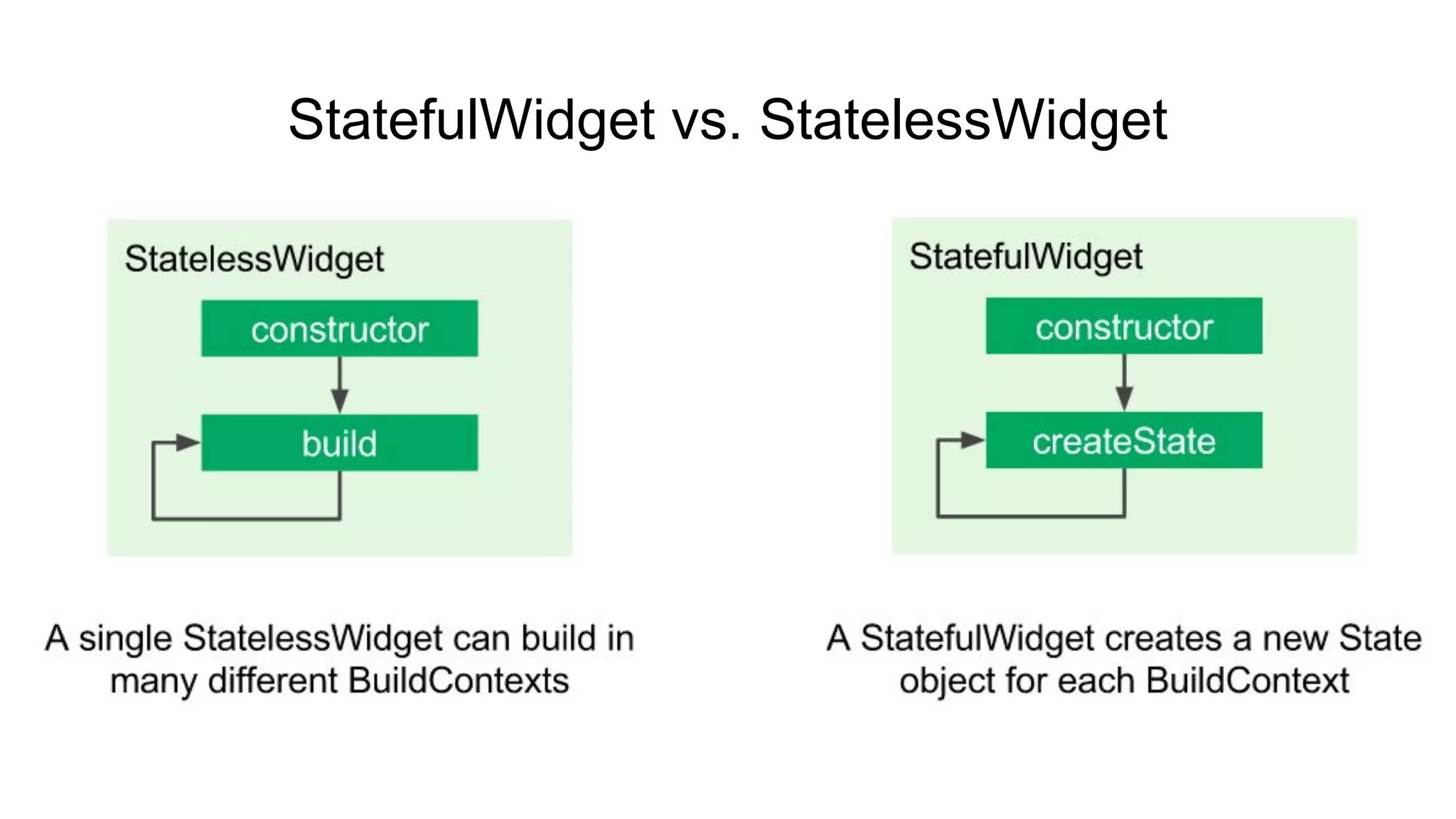 StatefulWidget vs. StatelessWidget

StatelessWidget

constructor

build

A single StatelessWidget can build in many different BuildContexts

StatefulWidget

constructor

createState

A StatefulWidget creates a new State object for each BuildContext